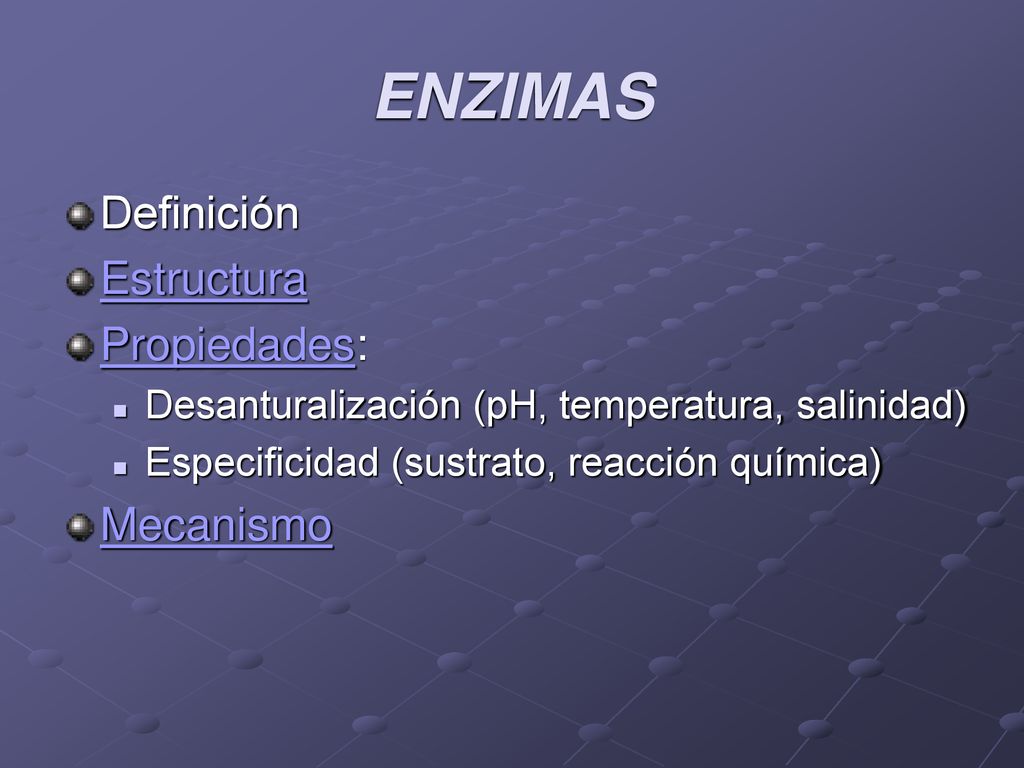 ENZIMAS

Definición

Estructura

Propiedades:

Desanturalización (pH, temperatura, salinidad)

Especificidad (sustrato, reacción química)

Mecanismo